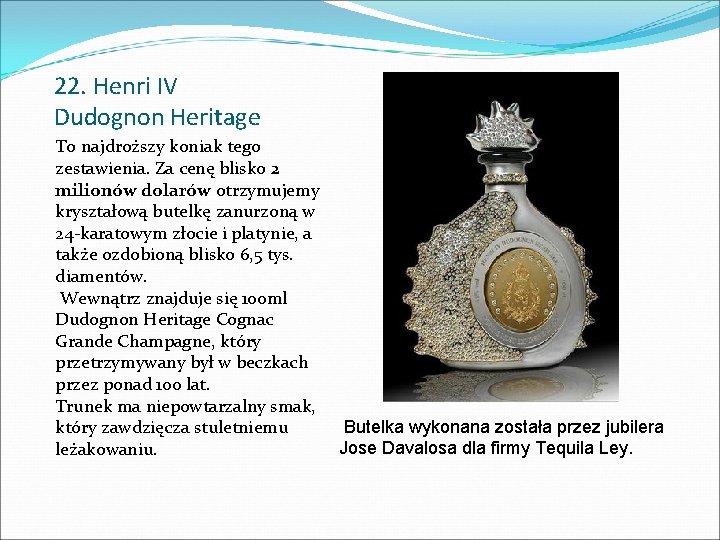 22. Henri IV
Dudognon Heritage

To najdroższy koniak tego zestawienia. Za cenę blisko 2 milionów dolarów otrzymujemy kryształową butelkę zanurzoną w 24-karatowym złocie i platynie, a także ozdobioną blisko 6,5 tys. diamentów.
Wewnątrz znajduje się 100ml Dudognon Heritage Cognac Grande Champagne, który przetrzymywany był w beczkach przez ponad 100 lat.
Trunek ma niepowtarzalny smak, który zawdzięcza stuletniemu leżakowaniu.

Butelka wykonana została przez jubilera Jose Davalosa dla firmy Tequila Ley.